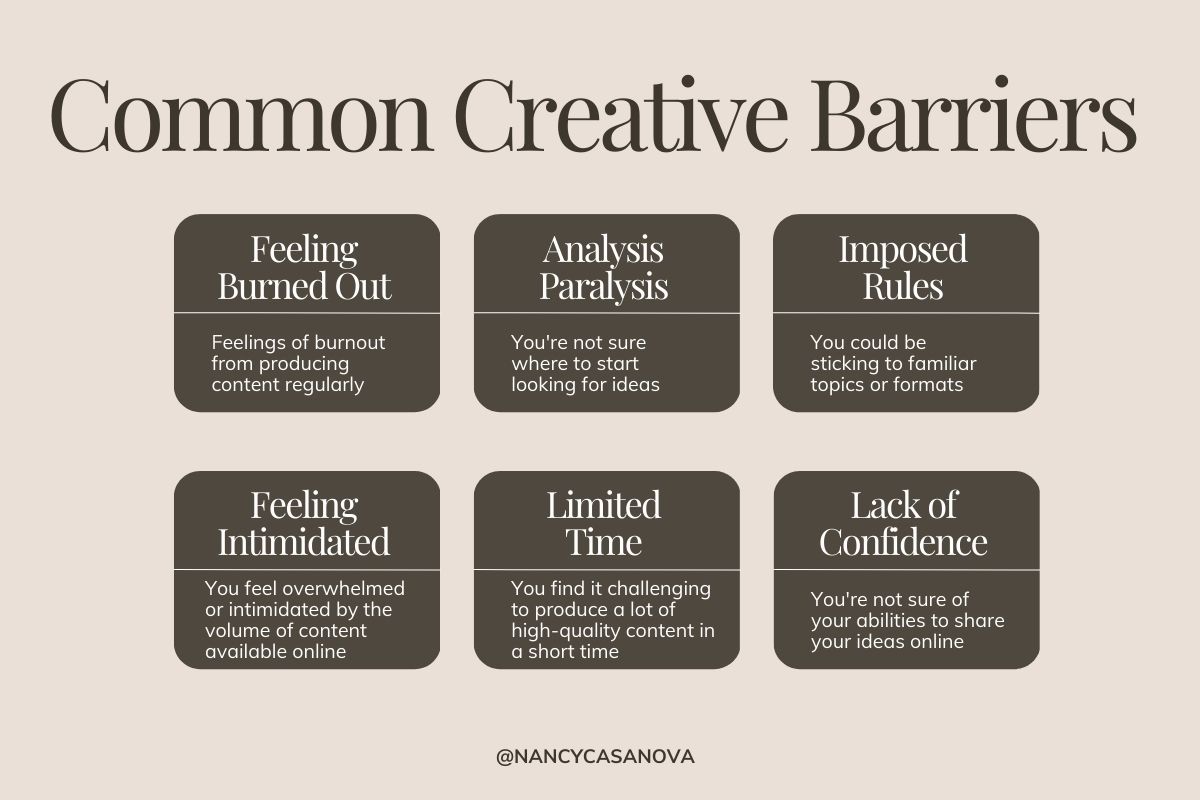 Common Creative Barriers

Feeling Burned Out

Feelings of burnout from producing content regularly

Analysis Paralysis

You're not sure where to start looking for ideas

Imposed Rules

You could be sticking to familiar topics or formats

Feeling Intimidated

You feel overwhelmed or intimidated by the volume of content available online

Limited Time

You find it challenging to produce a lot of high-quality content in a short time

Lack of Confidence

You're not sure of your abilities to share your ideas online

@NANCYCASANOVA